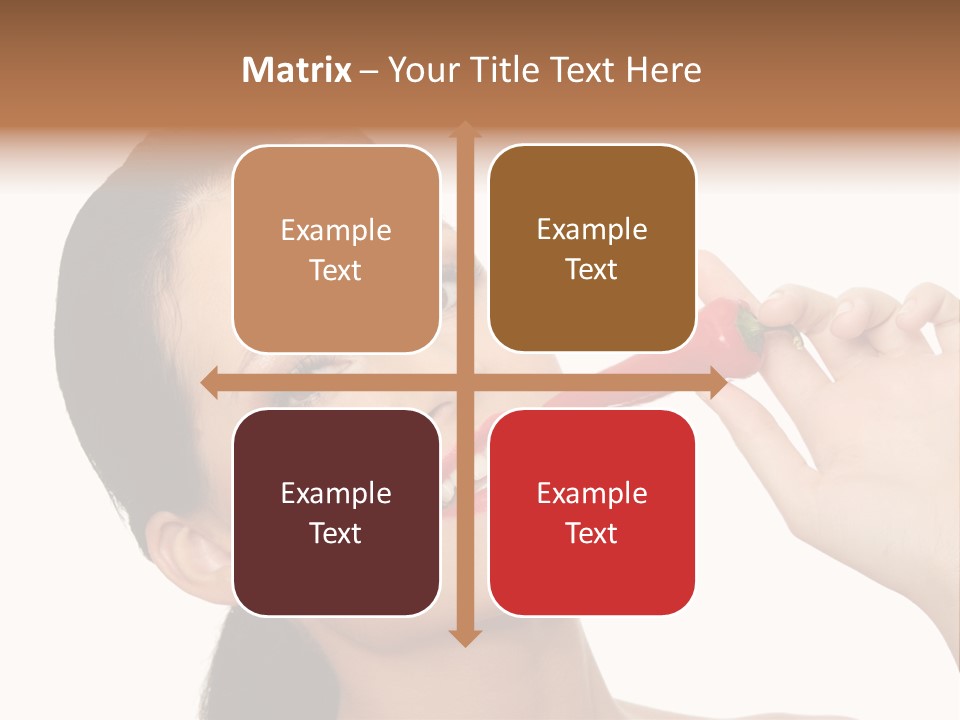 Matrix – Your Title Text Here

Example Text

Example Text

Example Text

Example Text